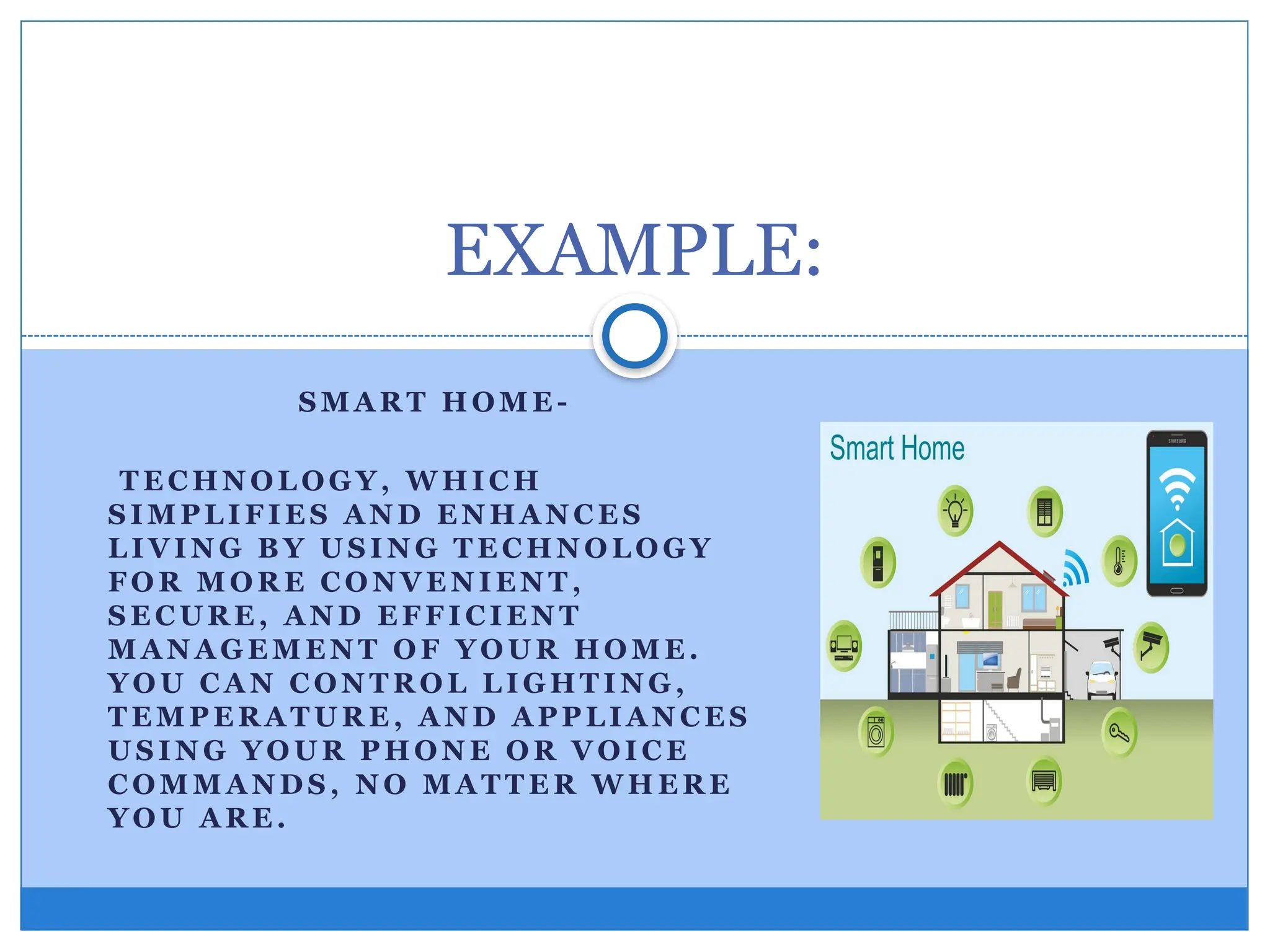 EXAMPLE:

SMART HOME-

TECHNOLOGY, WHICH SIMPLIFIES AND ENHANCES LIVING BY USING TECHNOLOGY FOR MORE CONVENIENT, SECURE, AND EFFICIENT MANAGEMENT OF YOUR HOME. YOU CAN CONTROL LIGHTING, TEMPERATURE, AND APPLIANCES USING YOUR PHONE OR VOICE COMMANDS, NO MATTER WHERE YOU ARE.

Smart Home

SAMSUNG